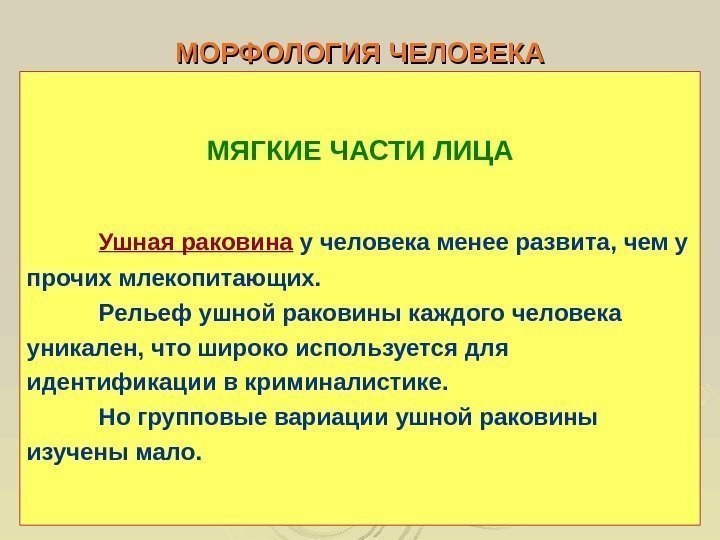 МОРФОЛОГИЯ ЧЕЛОВЕКА

МЯГКИЕ ЧАСТИ ЛИЦА

Ушная раковина у человека менее развита, чем у прочих млекопитающих.

Рельеф ушной раковины каждого человека уникален, что широко используется для идентификации в криминалистике.

Но групповые вариации ушной раковины изучены мало.